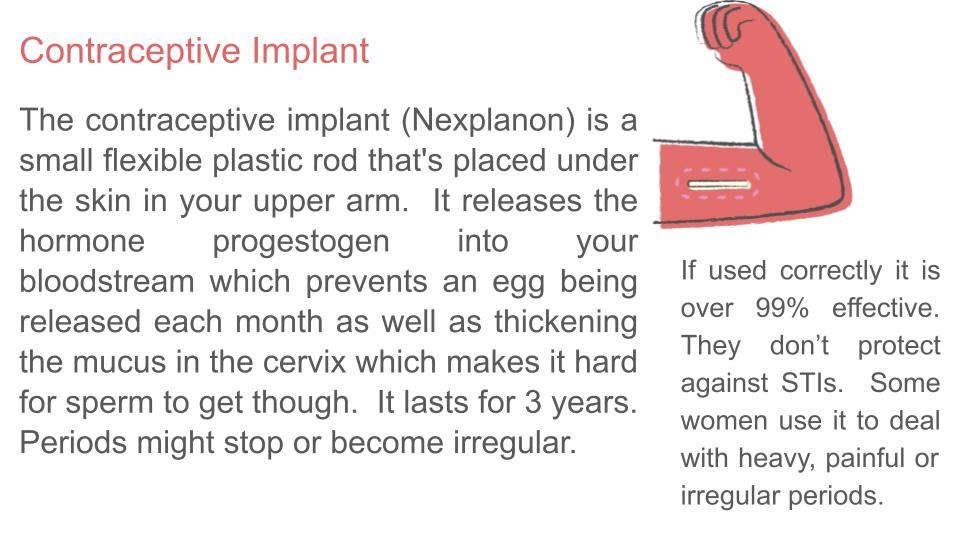 Contraceptive Implant

The contraceptive implant (Nexplanon) is a small flexible plastic rod that's placed under the skin in your upper arm. It releases the hormone progestogen into your bloodstream which prevents an egg being released each month as well as thickening the mucus in the cervix which makes it hard for sperm to get though. It lasts for 3 years. Periods might stop or become irregular.

If used correctly it is over 99% effective. They don't protect against STIs. Some women use it to deal with heavy, painful or irregular periods.